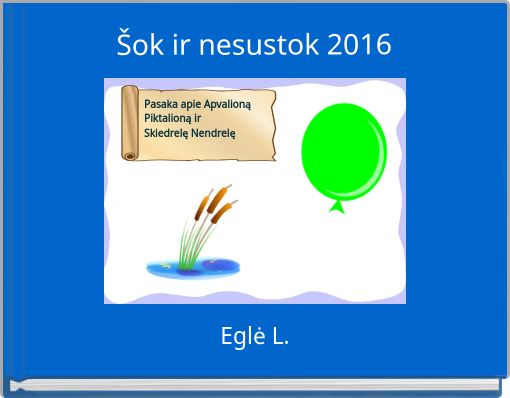 Šok ir nesustok 2016

Pasaka apie Apvalioną Piktalioną ir Skiedrelę Nendrelę

Eglė L.